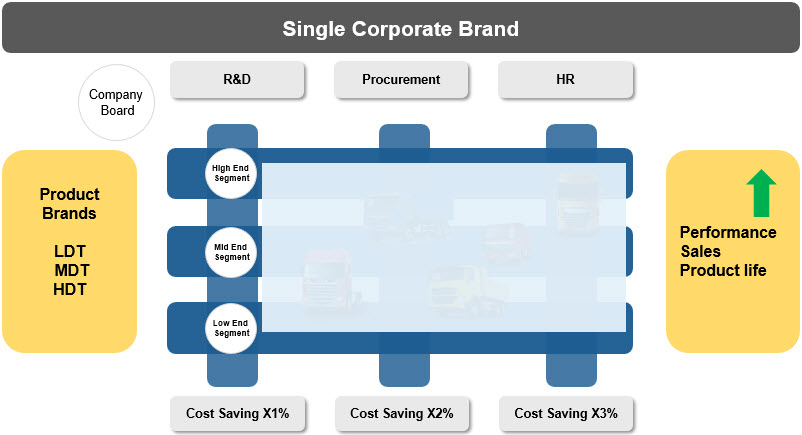 Single Corporate Brand

Company Board

R&D

Procurement

HR

Product Brands

LDT
MDT
HDT

High End Segment

Mid End Segment

Low End Segment

Performance
Sales
Product life

Cost Saving X1%

Cost Saving X2%

Cost Saving X3%